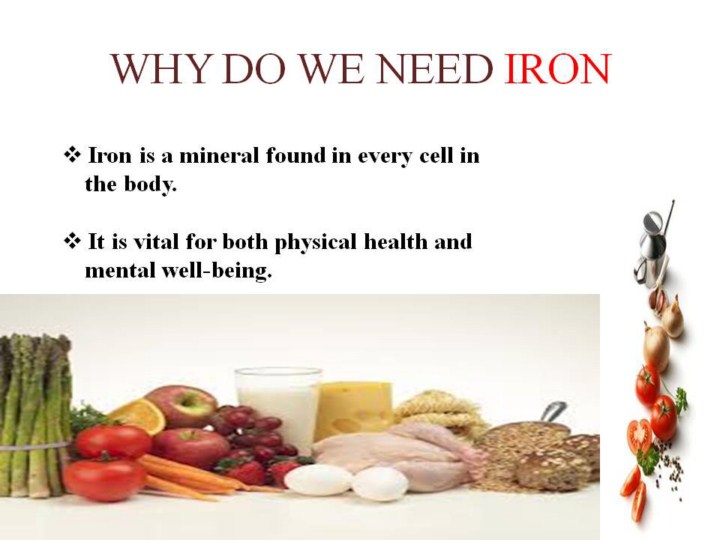 WHY DO WE NEED IRON

❖ Iron is a mineral found in every cell in the body.

❖ It is vital for both physical health and mental well-being.